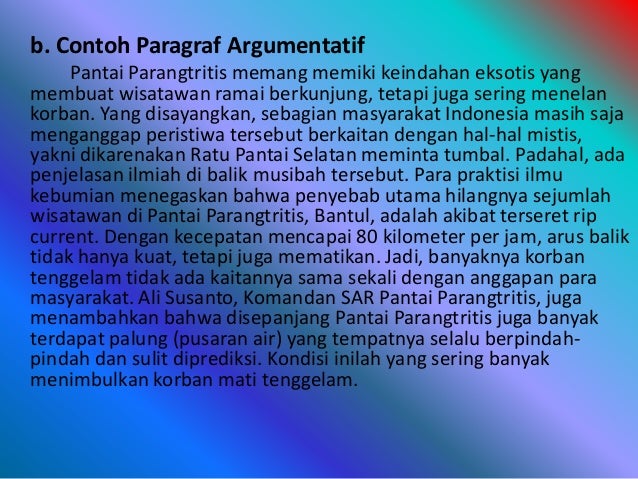 b. Contoh Paragraf Argumentatif

Pantai Parangtritis memang memiki keindahan eksotis yang membuat wisatawan ramai berkunjung, tetapi juga sering menelan korban. Yang disayangkan, sebagian masyarakat Indonesia masih saja menganggap peristiwa tersebut berkaitan dengan hal-hal mistis, yakni dikarenakan Ratu Pantai Selatan meminta tumbal. Padahal, ada penjelasan ilmiah di balik musibah tersebut. Para praktisi ilmu kebumian menegaskan bahwa penyebab utama hilangnya sejumlah wisatawan di Pantai Parangtritis, Bantul, adalah akibat terseret rip current. Dengan kecepatan mencapai 80 kilometer per jam, arus balik tidak hanya kuat, tetapi juga mematikan. Jadi, banyaknya korban tenggelam tidak ada kaitannya sama sekali dengan anggapan para masyarakat. Ali Susanto, Komandan SAR Pantai Parangtritis, juga menambahkan bahwa disepanjang Pantai Parangtritis juga banyak terdapat palung (pusaran air) yang tempatnya selalu berpindah-pindah dan sulit diprediksi. Kondisi inilah yang sering banyak menimbulkan korban mati tenggelam.